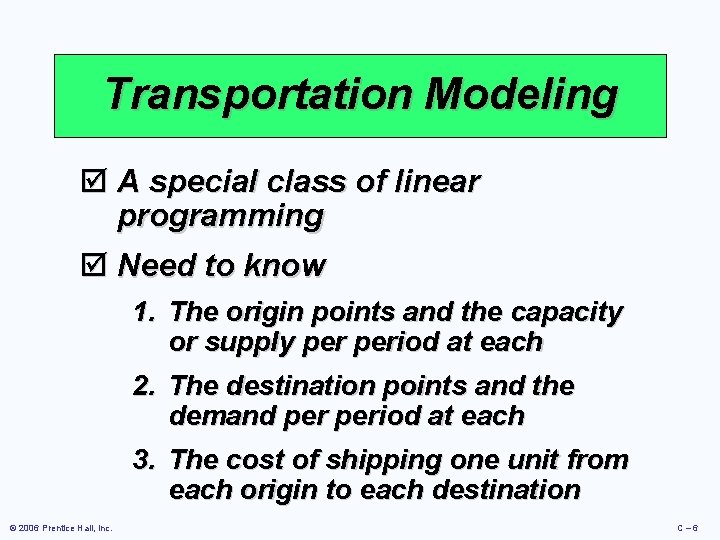 Transportation Modeling

☑ A special class of linear programming

☑ Need to know

1. The origin points and the capacity or supply per period at each

2. The destination points and the demand per period at each

3. The cost of shipping one unit from each origin to each destination

© 2006 Prentice Hall, Inc.

C – 6